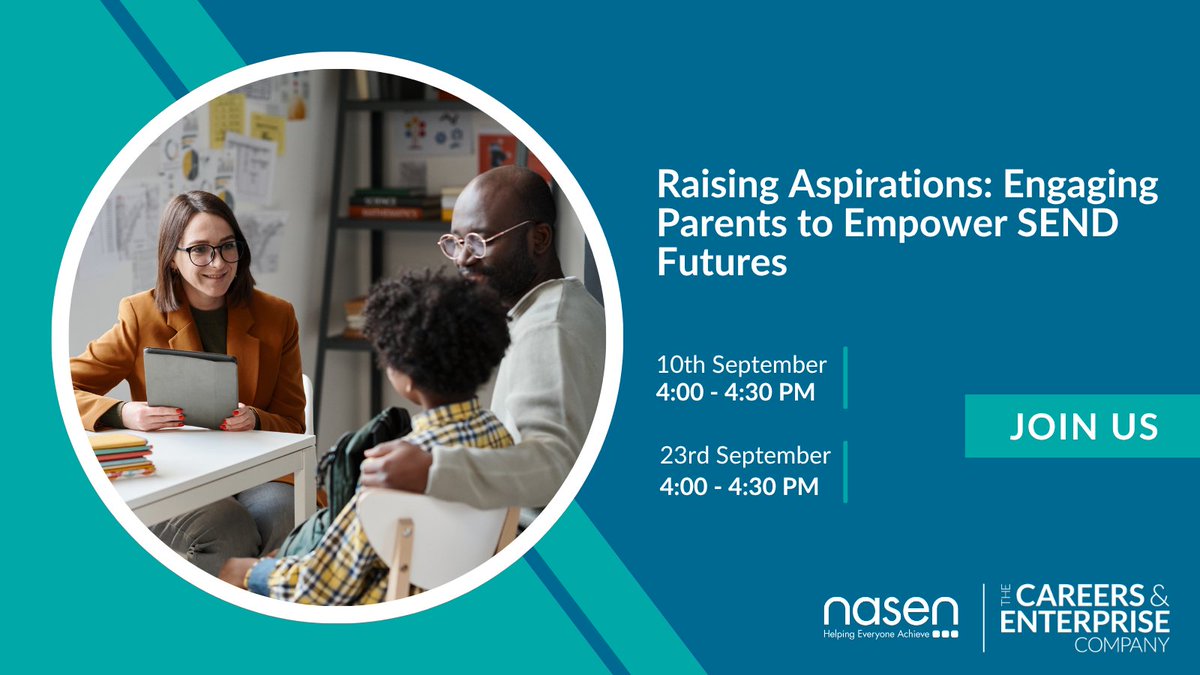 Raising Aspirations: Engaging Parents to Empower SEND Futures

10th September
4:00 - 4:30 PM

23rd September
4:00 - 4:30 PM

JOIN US

nasen
Helping Everyone Achieve

THE CAREERS & ENTERPRISE COMPANY